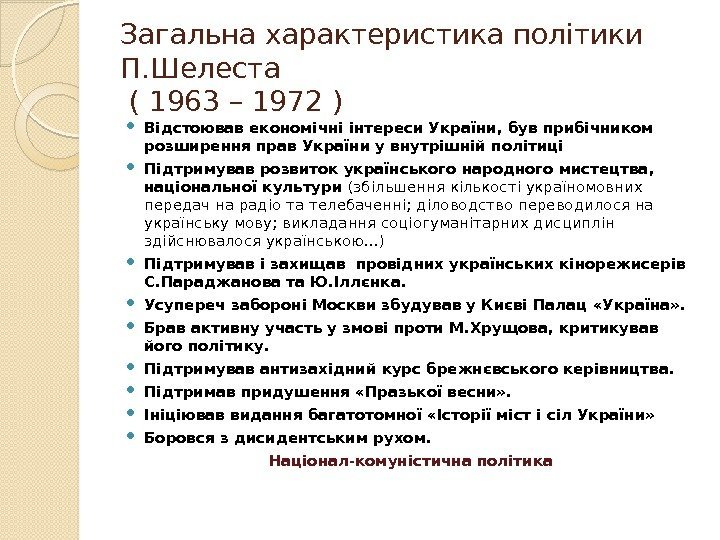 Загальна характеристика політики П.Шелеста
( 1963 – 1972 )

Відстоював економічні інтереси України, був прибічником розширення прав України у внутрішній політиці

Підтримував розвиток українського народного мистецтва, національної культури (збільшення кількості україномовних передач на радіо та телебаченні; діловодство переводилося на українську мову; викладання соціогуманітарних дисциплін здійснювалося українською…)

Підтримував і захищав провідних українських кінорежисерів С.Параджанова та Ю.Іллєнка.

Усупереч забороні Москви збудував у Києві Палац «Україна».

Брав активну участь у змові проти М.Хрущова, критикував його політику.

Підтримував антизахідний курс брежнєвського керівництва.

Підтримав придушення «Празької весни».

Ініціював видання багатотомної «Історії міст і сіл України»

Боровся з дисидентським рухом.

Націонал-комуністична політика